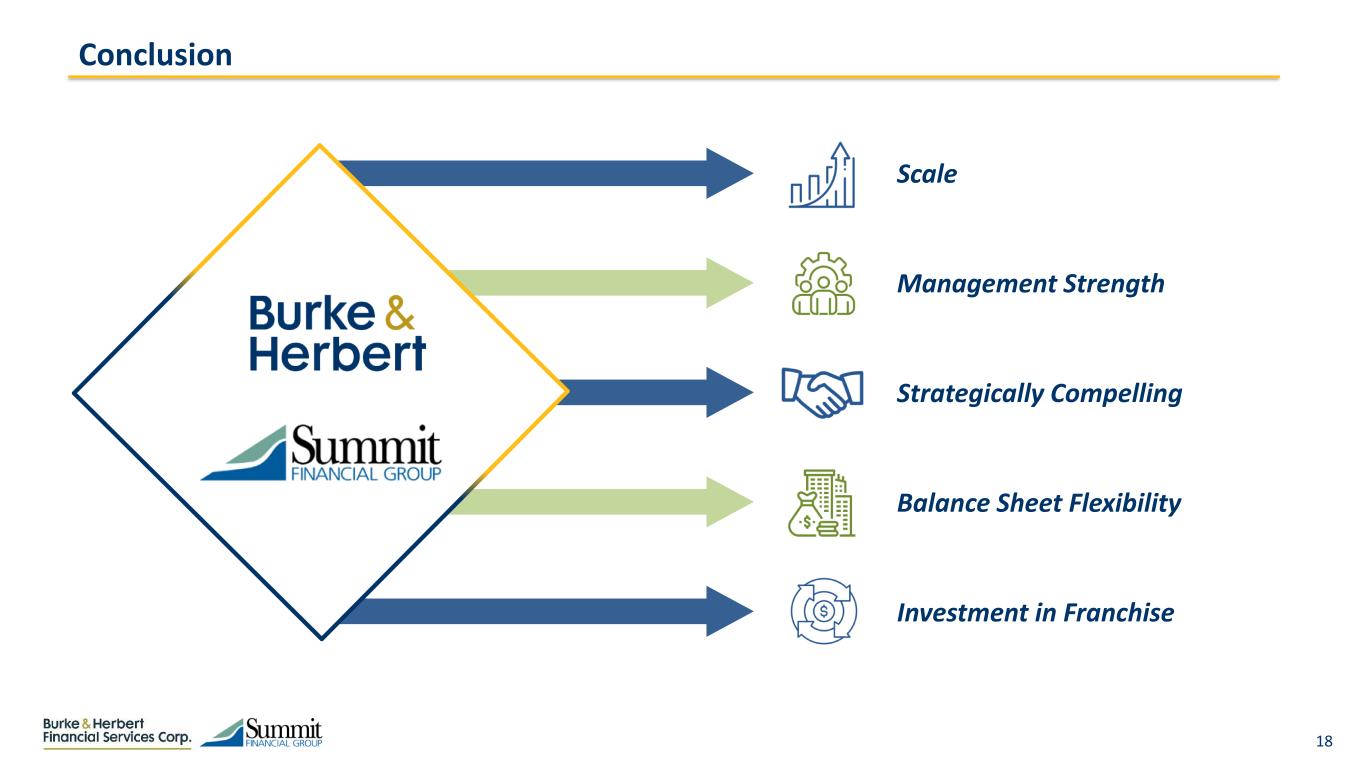 Conclusion

Burke & Herbert

Summit FINANCIAL GROUP

Scale

Management Strength

Strategically Compelling

Balance Sheet Flexibility

Investment in Franchise

Burke & Herbert Financial Services Corp.

Summit FINANCIAL GROUP

18